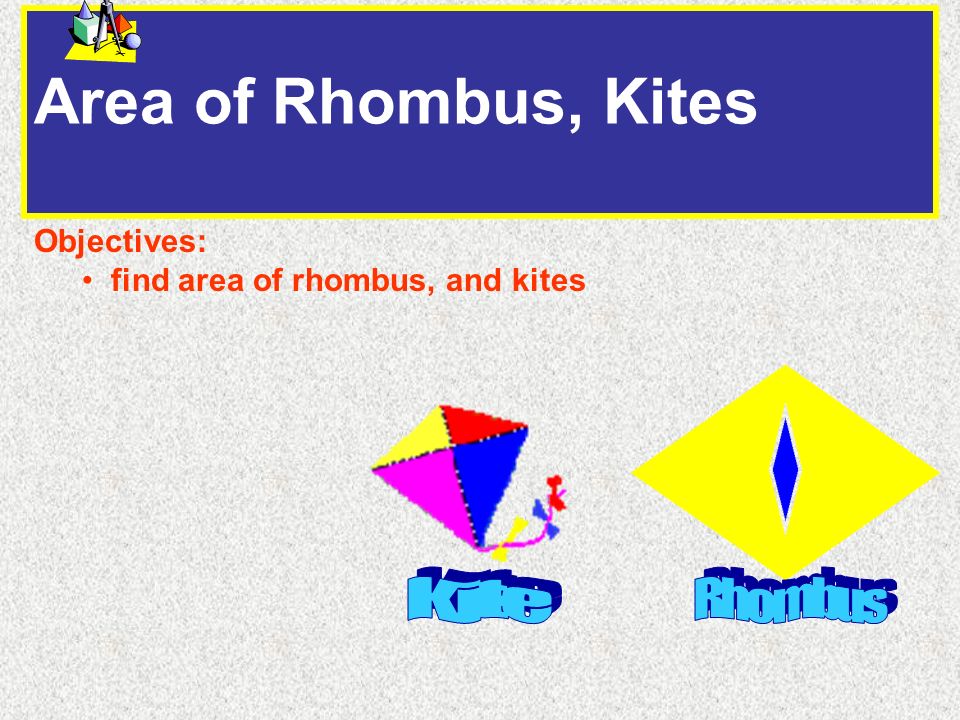 Area of Rhombus, Kites

Objectives:
• find area of rhombus, and kites

Kite

Rhombus